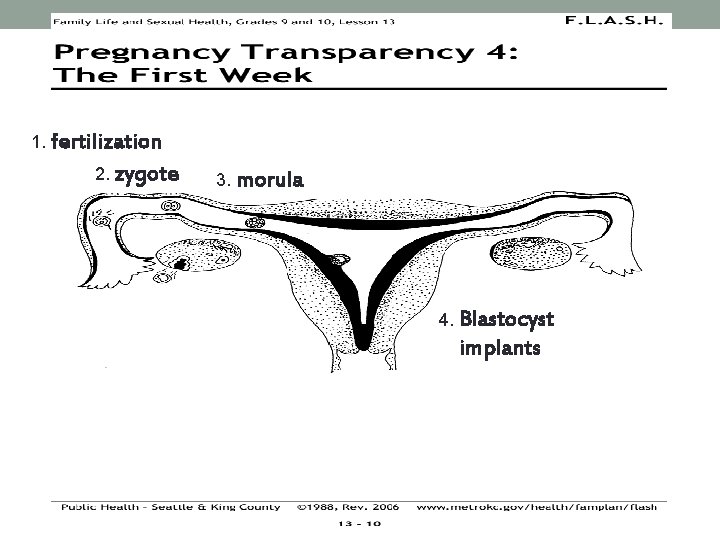 Family Life and Sexual Health, Grades 9 and 10, Lesson 13

F.L.A.S.H.

Pregnancy Transparency 4:
The First Week

1. fertilization

2. zygote

3. morula

4. Blastocyst implants

Public Health - Seattle & King County ©1988, Rev. 2006 www.metrokc.gov/health/famplan/flash

13 - 10